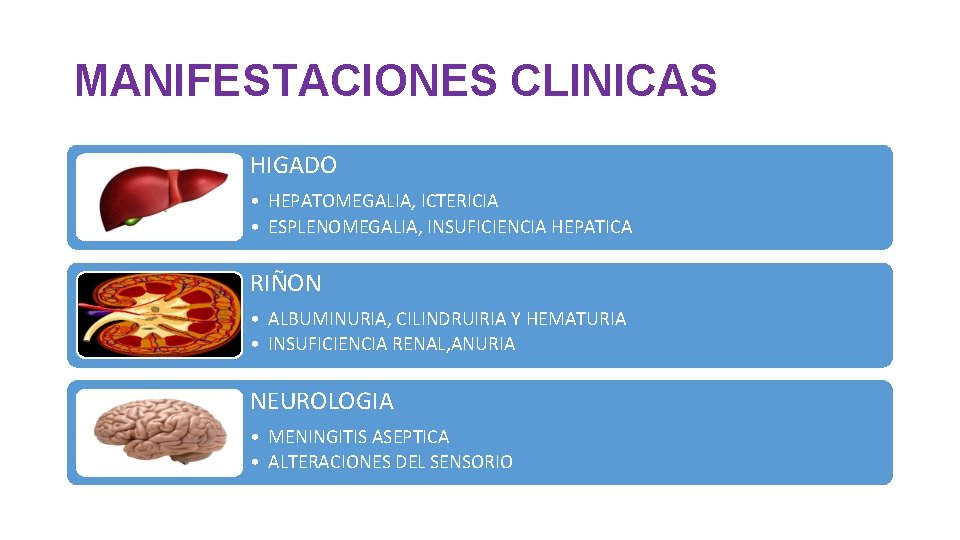 MANIFESTACIONES CLINICAS

HIGADO

• HEPATOMEGALIA, ICTERICIA
• ESPLENOMEGALIA, INSUFICIENCIA HEPATICA

RIÑON

• ALBUMINURIA, CILINDRUIRIA Y HEMATURIA
• INSUFICIENCIA RENAL,ANURIA

NEUROLOGIA

• MENINGITIS ASEPTICA
• ALTERACIONES DEL SENSORIO